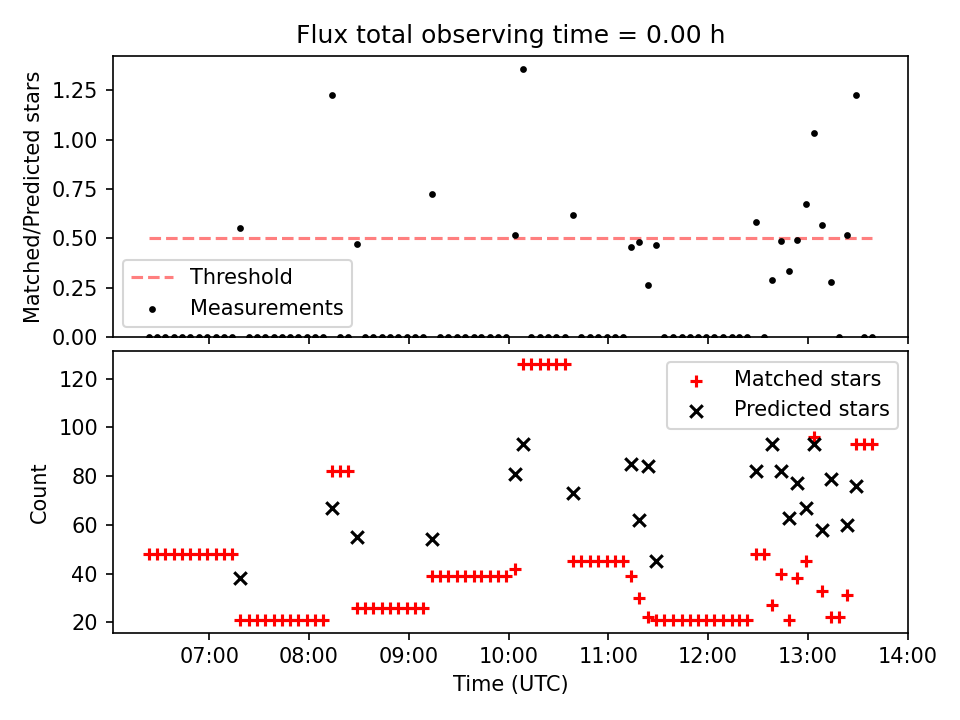 Flux total observing time = 0.00 h

Matched/Predicted stars

1.25
1.00
0.75
0.50
0.25
0.00

Threshold
Measurements

Count

120
100
80
60
40
20

Matched stars
Predicted stars

07:00
08:00
09:00
10:00
11:00
12:00
13:00
14:00

Time (UTC)